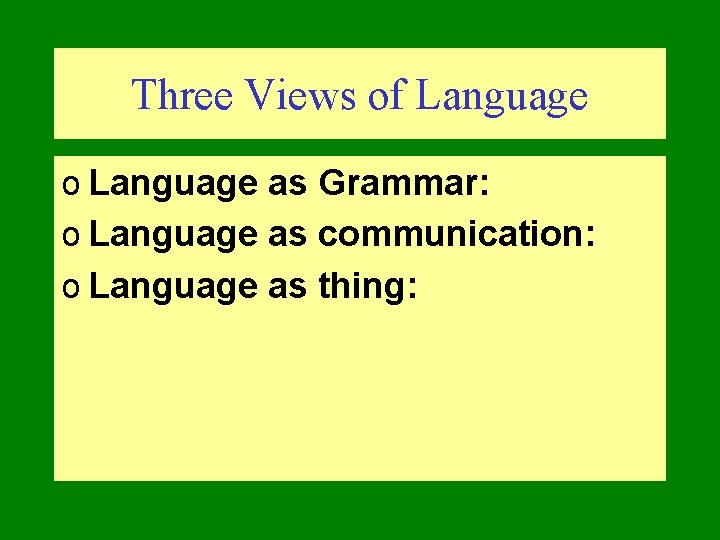 Three Views of Language

o Language as Grammar:
o Language as communication:
o Language as thing: